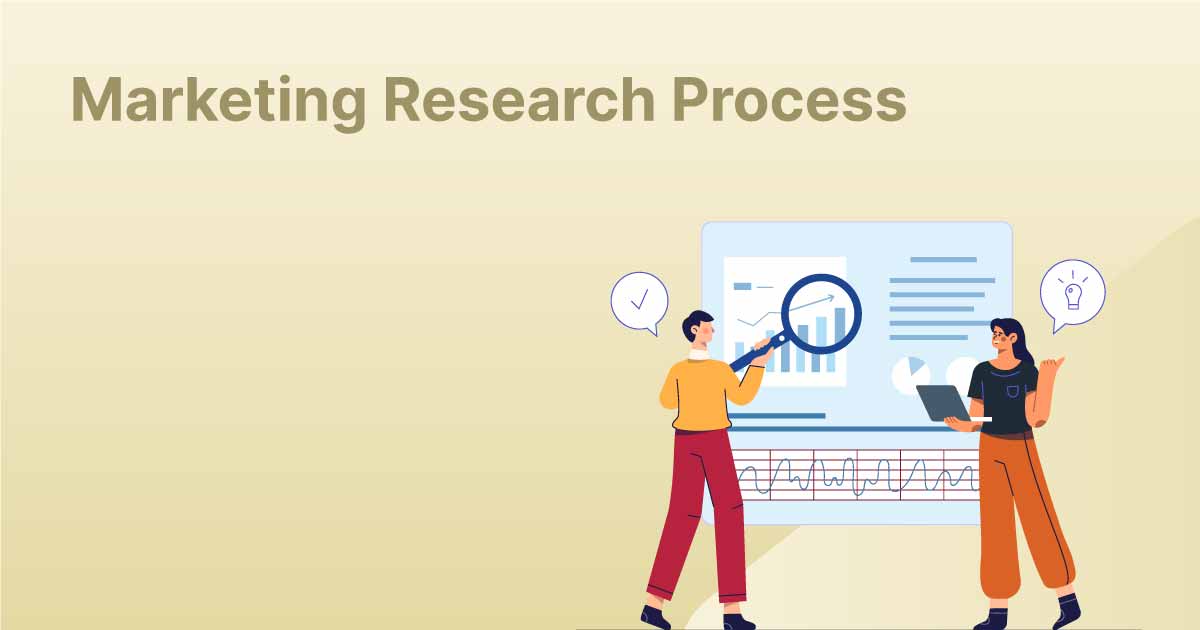 Marketing Research Process